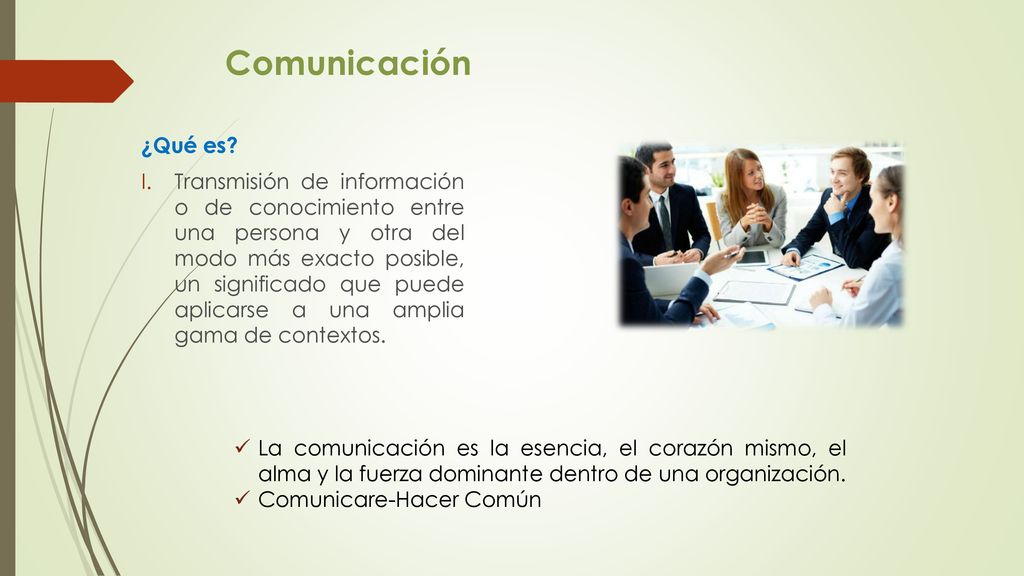 Comunicación

¿Qué es?

I. Transmisión de información o de conocimiento entre una persona y otra del modo más exacto posible, un significado que puede aplicarse a una amplia gama de contextos.

✓ La comunicación es la esencia, el corazón mismo, el alma y la fuerza dominante dentro de una organización.
✓ Comunicare-Hacer Común